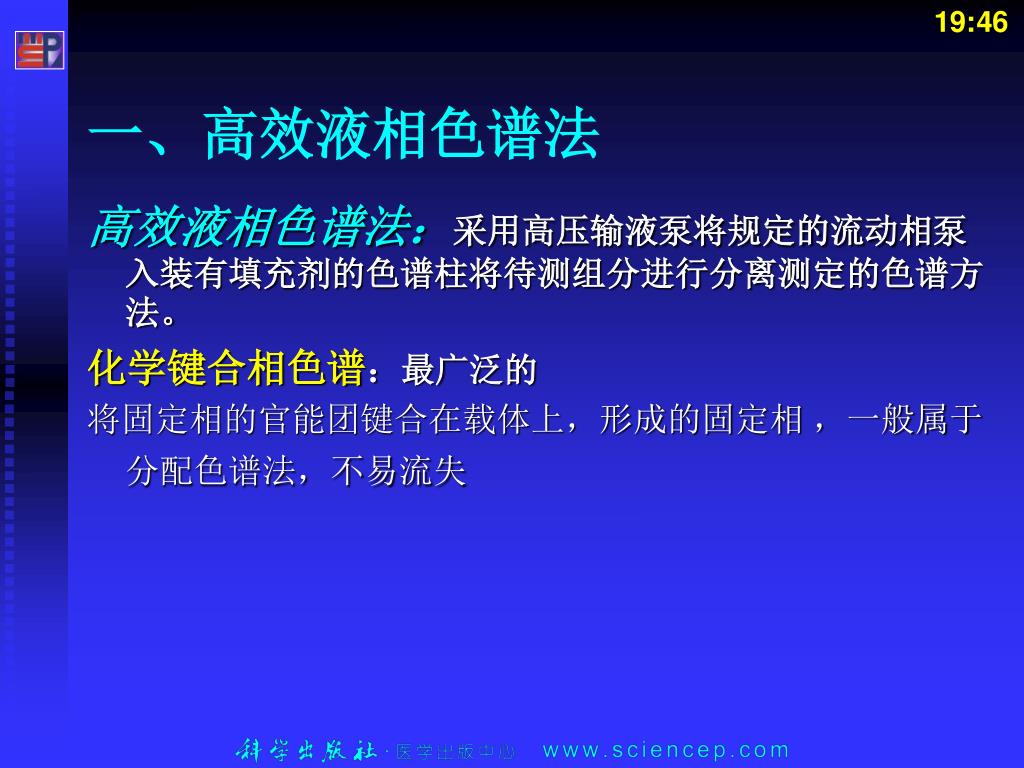 19:46

一、高效液相色谱法

高效液相色谱法：采用高压输液泵将规定的流动相泵入装有填充剂的色谱柱将待测组分进行分离测定的色谱方法。

化学键合相色谱：最广泛的

将固定相的官能团键合在载体上，形成的固定相，一般属于分配色谱法，不易流失

科学出版社·医学出版中心 www.sciencep.com